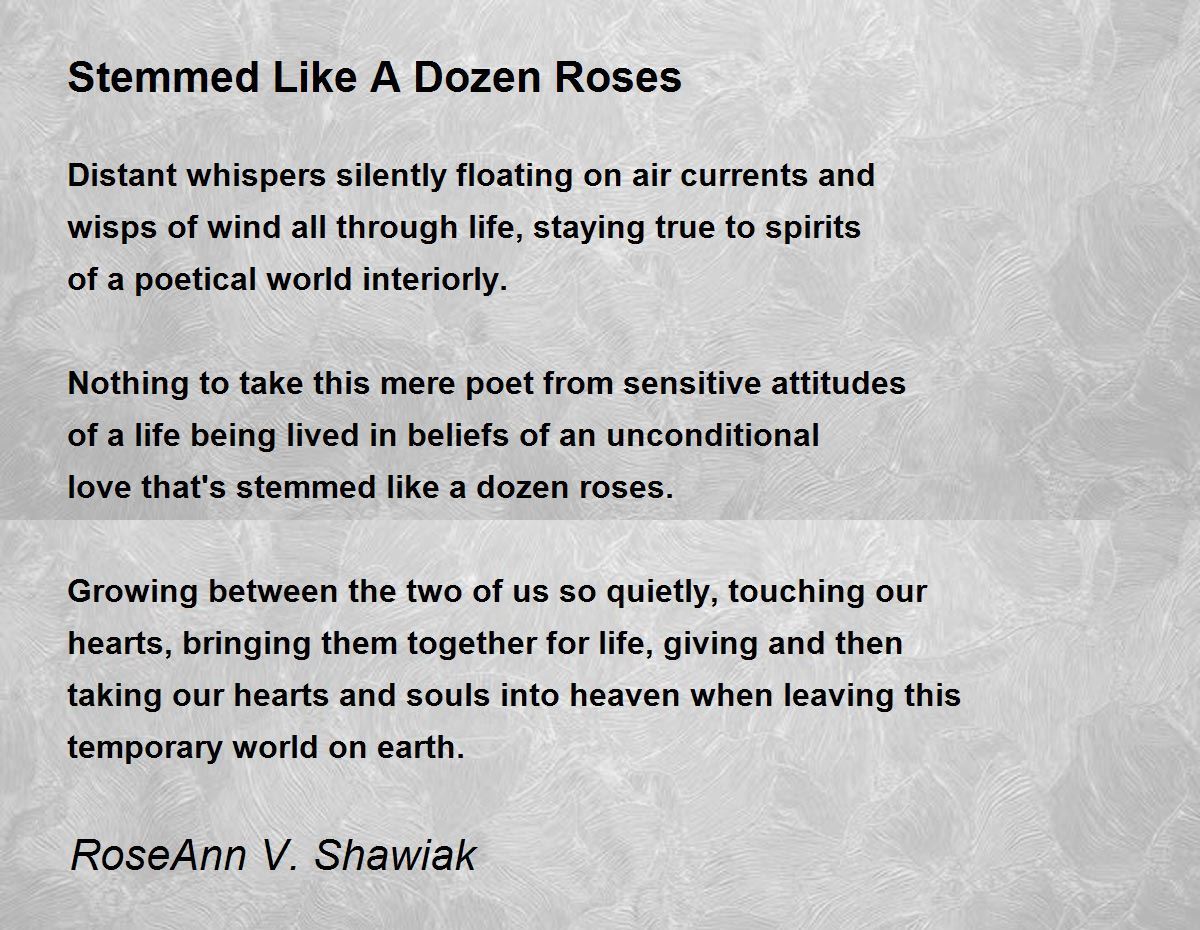 Stemmed Like A Dozen Roses

Distant whispers silently floating on air currents and
wisps of wind all through life, staying true to spirits
of a poetical world interiorly.

Nothing to take this mere poet from sensitive attitudes
of a life being lived in beliefs of an unconditional
love that's stemmed like a dozen roses.

Growing between the two of us so quietly, touching our
hearts, bringing them together for life, giving and then
taking our hearts and souls into heaven when leaving this
temporary world on earth.

RoseAnn V. Shawiak